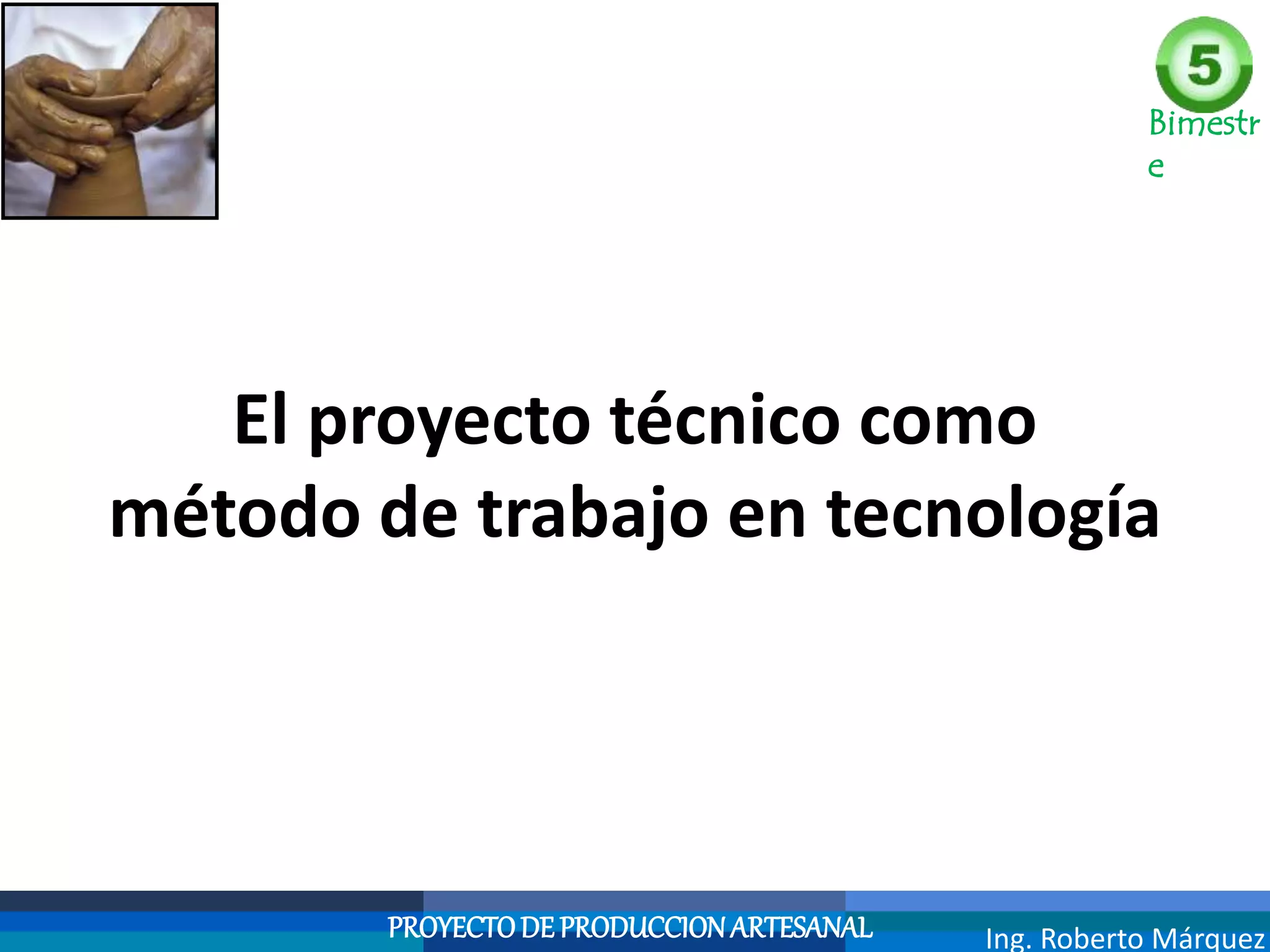 5
Bimestre

El proyecto técnico como método de trabajo en tecnología

PROYECTO DE PRODUCCION ARTESANAL

Ing. Roberto Márquez